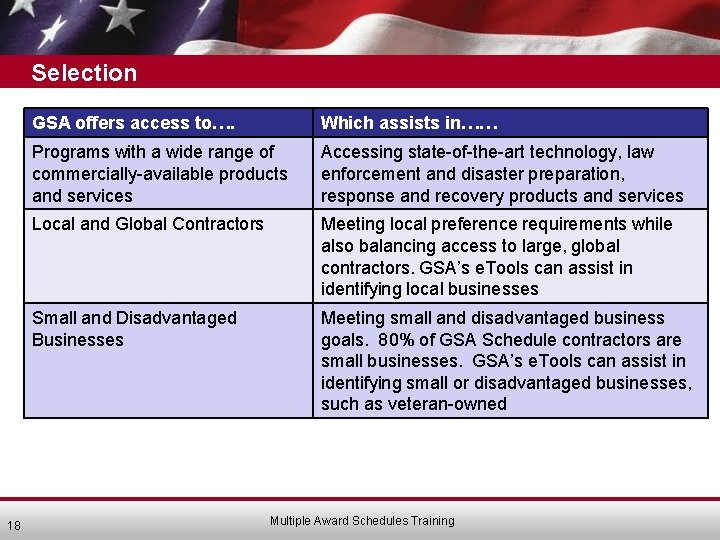 Selection

| GSA offers access to…. | Which assists in…… |
|---|---|
| Programs with a wide range of commercially-available products and services | Accessing state-of-the-art technology, law enforcement and disaster preparation, response and recovery products and services |
| Local and Global Contractors | Meeting local preference requirements while also balancing access to large, global contractors. GSA's eTools can assist in identifying local businesses |
| Small and Disadvantaged Businesses | Meeting small and disadvantaged business goals. 80% of GSA Schedule contractors are small businesses. GSA's eTools can assist in identifying small or disadvantaged businesses, such as veteran-owned |

18

Multiple Award Schedules Training